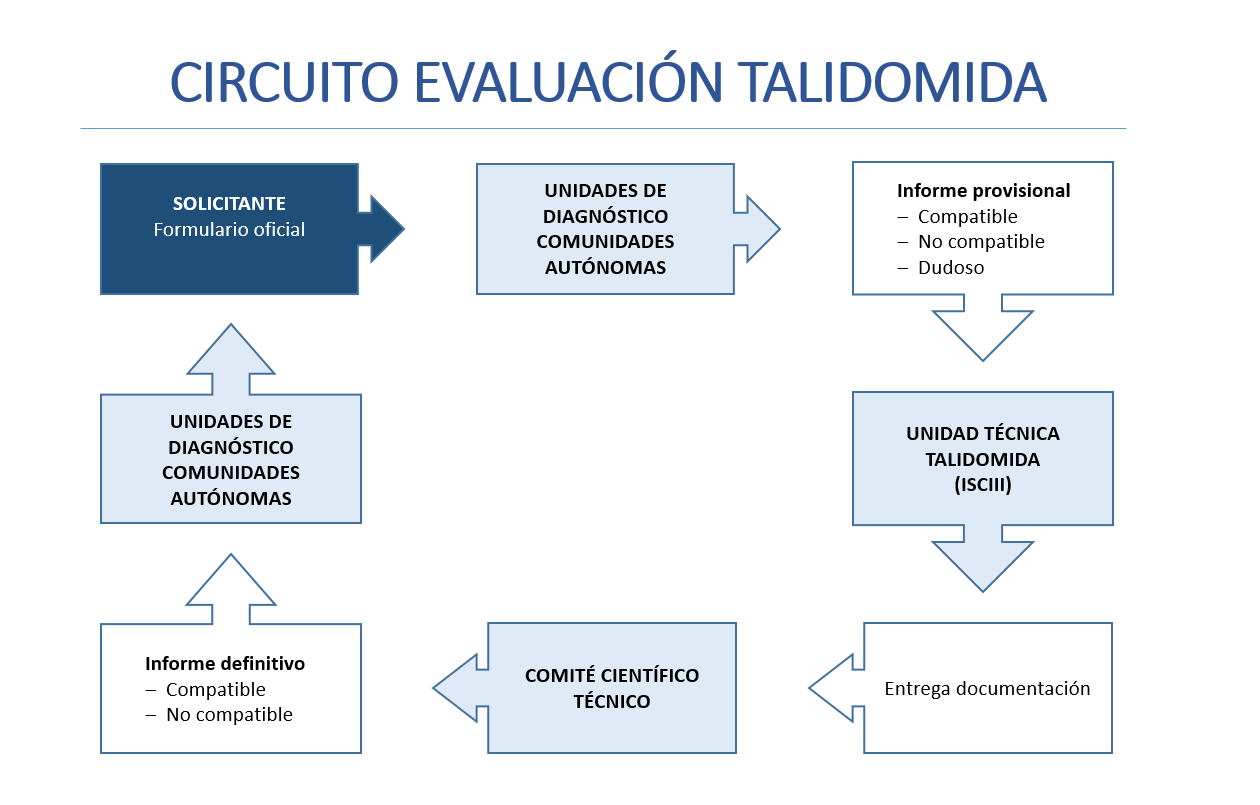 CIRCUITO EVALUACIÓN TALIDOMIDA

SOLICITANTE
Formulario oficial

UNIDADES DE DIAGNÓSTICO COMUNIDADES AUTÓNOMAS

Informe provisional
– Compatible
– No compatible
– Dudoso

UNIDAD TÉCNICA TALIDOMIDA (ISCIII)

Entrega documentación

COMITÉ CIENTÍFICO TÉCNICO

Informe definitivo
– Compatible
– No compatible

UNIDADES DE DIAGNÓSTICO COMUNIDADES AUTÓNOMAS